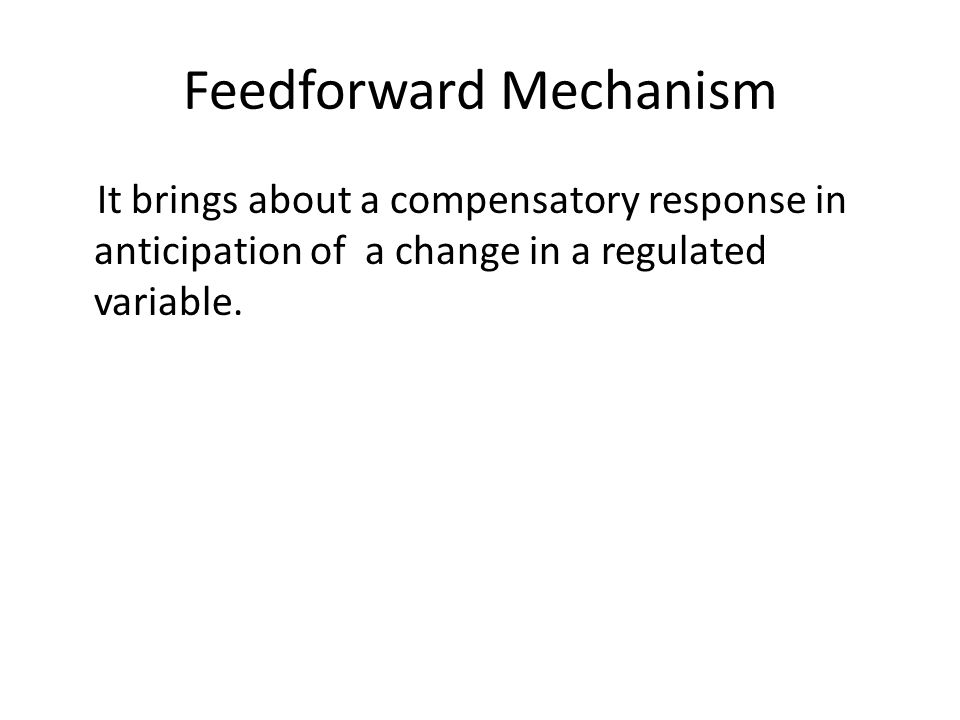 Feedforward Mechanism

It brings about a compensatory response in anticipation of a change in a regulated variable.